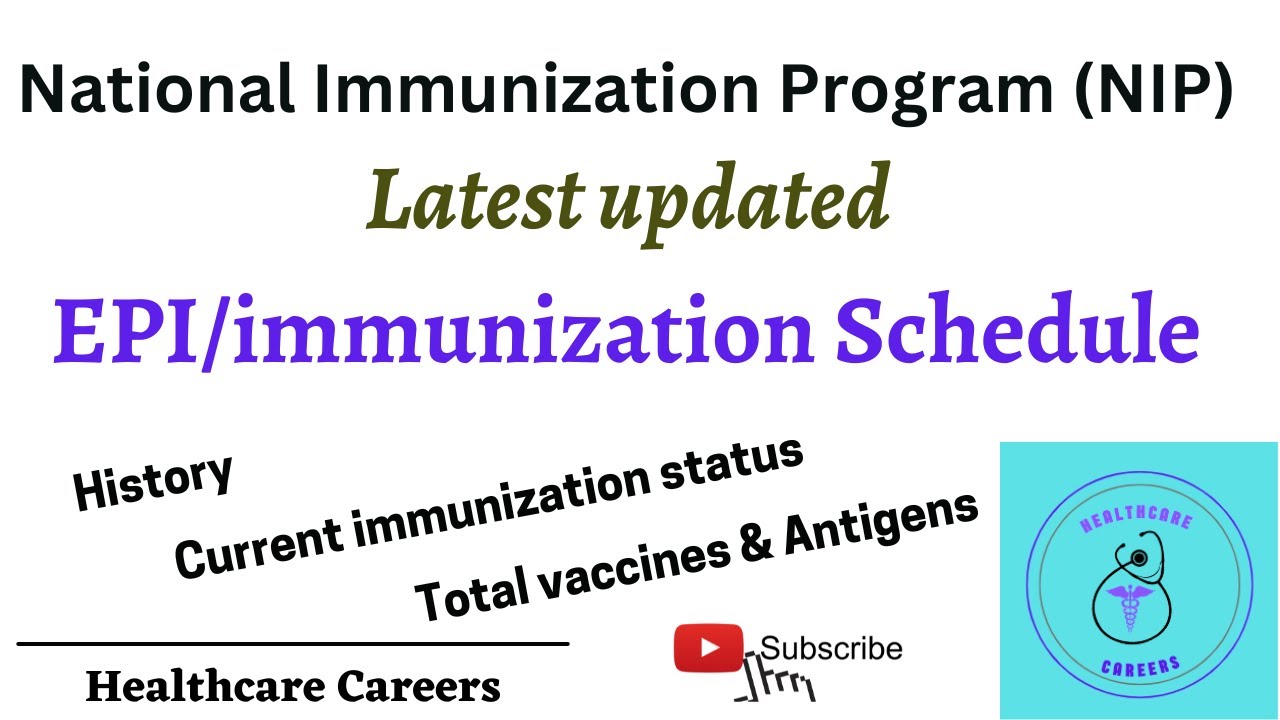 National Immunization Program (NIP)

Latest updated

EPI/immunization Schedule

History

Current immunization status

Total vaccines & Antigens

Healthcare Careers

Subscribe

HEALTHCARE

CAREERS